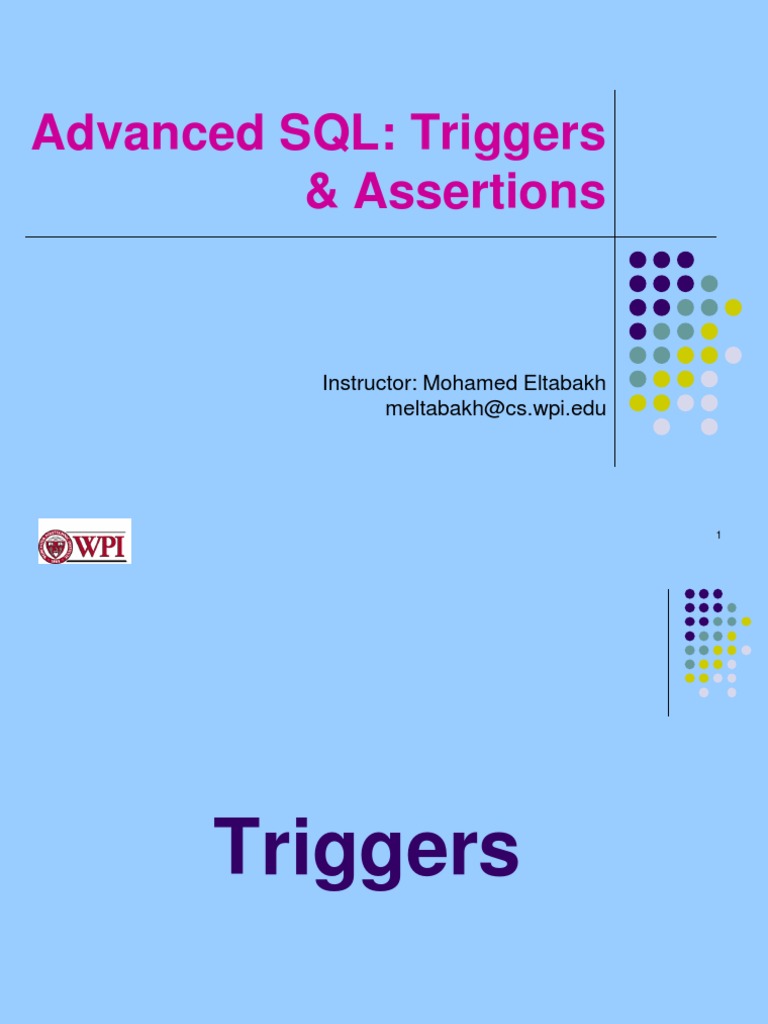 Advanced SQL: Triggers & Assertions

Instructor: Mohamed Eltabakh
meltabakh@cs.wpi.edu

WPI

1

Triggers